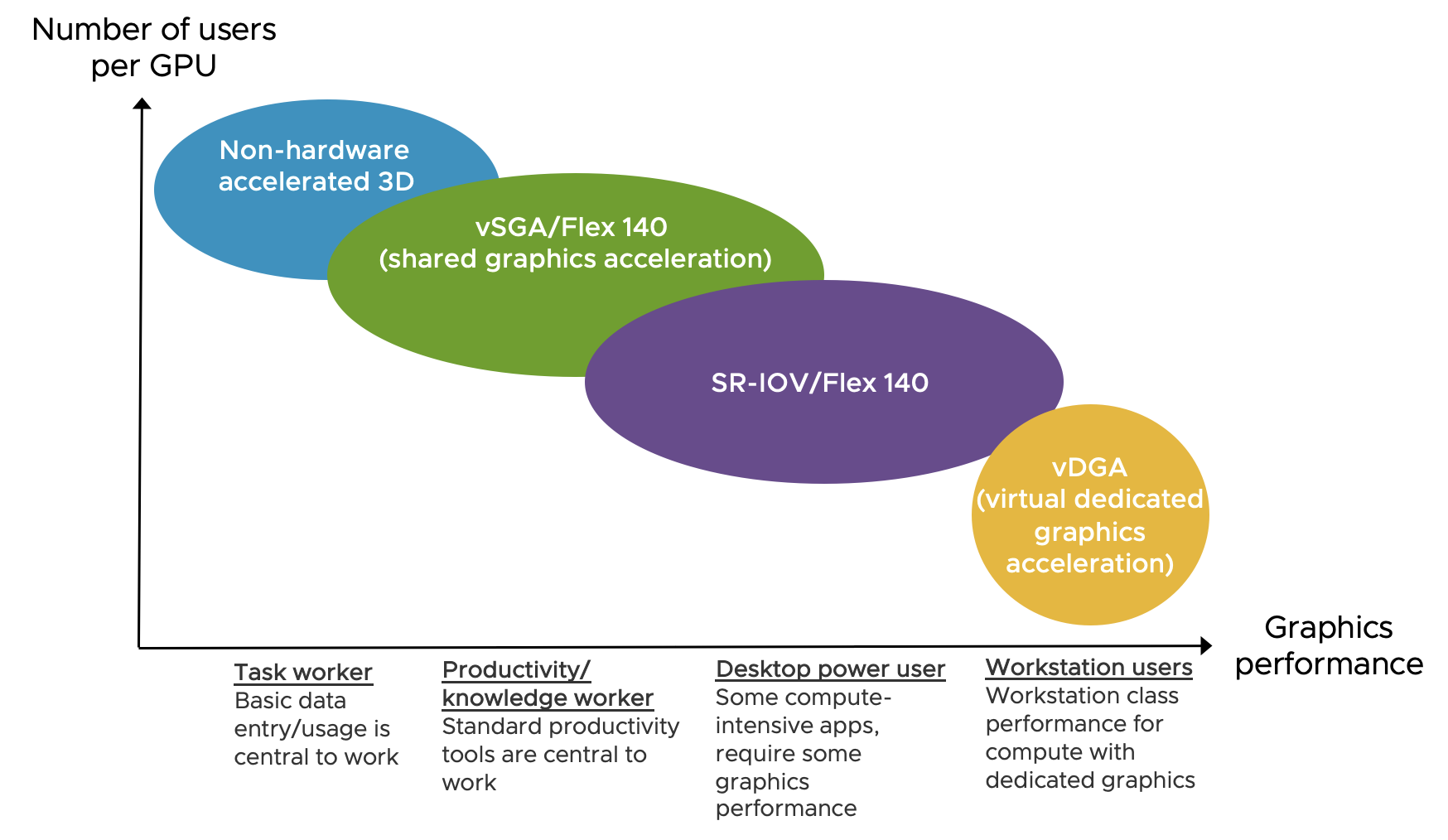 Number of users per GPU

Non-hardware accelerated 3D

vSGA/Flex 140 (shared graphics acceleration)

SR-IOV/Flex 140

vDGA (virtual dedicated graphics acceleration)

Graphics performance

Task worker
Basic data entry/usage is central to work

Productivity/ knowledge worker
Standard productivity tools are central to work

Desktop power user
Some compute-intensive apps, require some graphics performance

Workstation users
Workstation class performance for compute with dedicated graphics